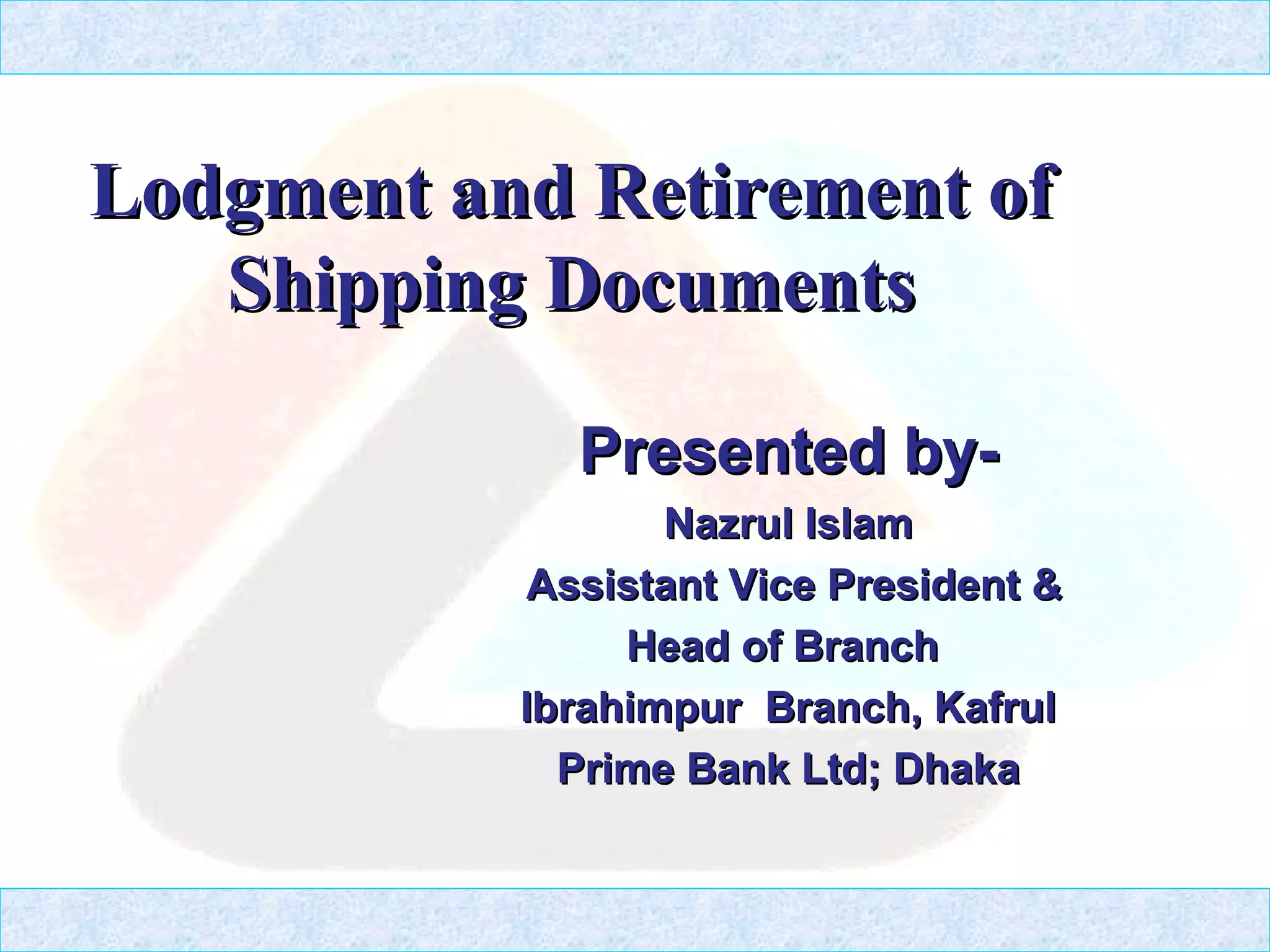 Lodgment and Retirement of Shipping Documents

Presented by-
Nazrul Islam
Assistant Vice President &
Head of Branch
Ibrahimpur  Branch, Kafrul
Prime Bank Ltd; Dhaka